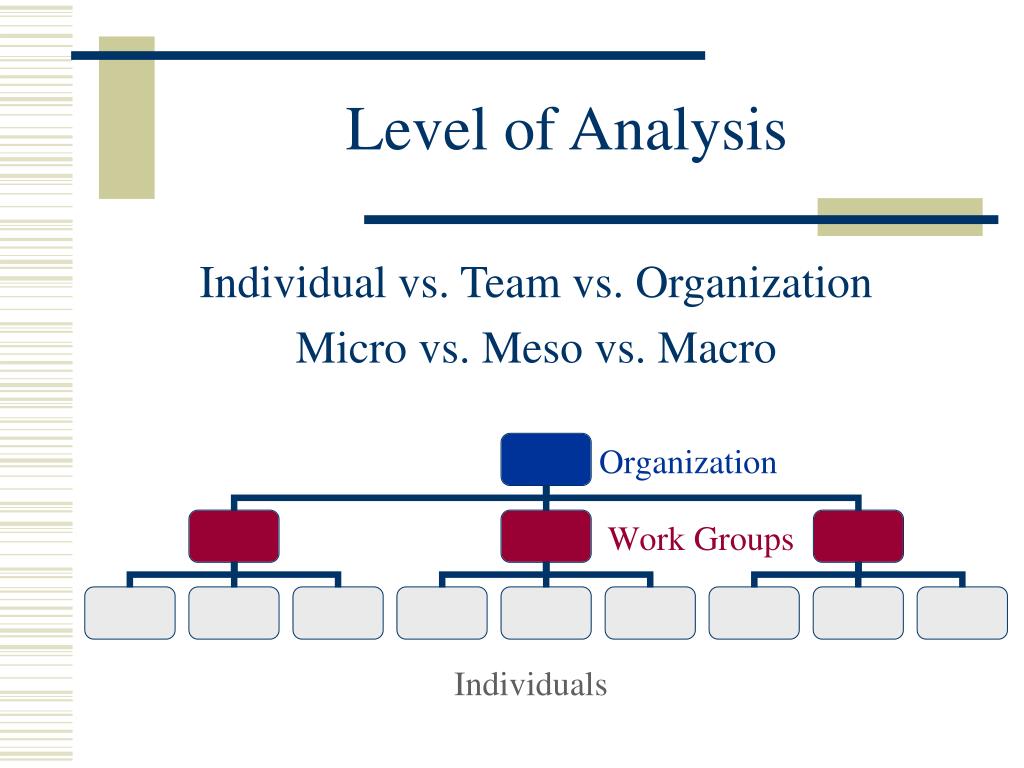 Level of Analysis

Individual vs. Team vs. Organization
Micro vs. Meso vs. Macro

Organization

Work Groups

Individuals